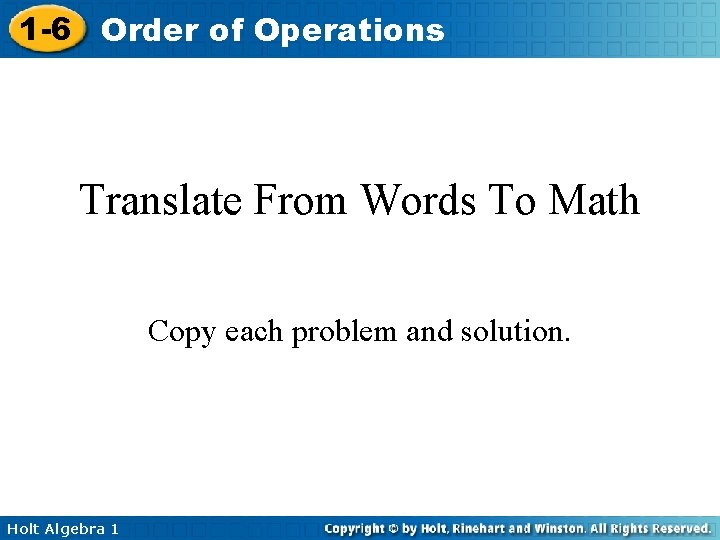 1-6 Order of Operations

Translate From Words To Math

Copy each problem and solution.

Holt Algebra 1

Copyright © by Holt, Rinehart and Winston. All Rights Reserved.